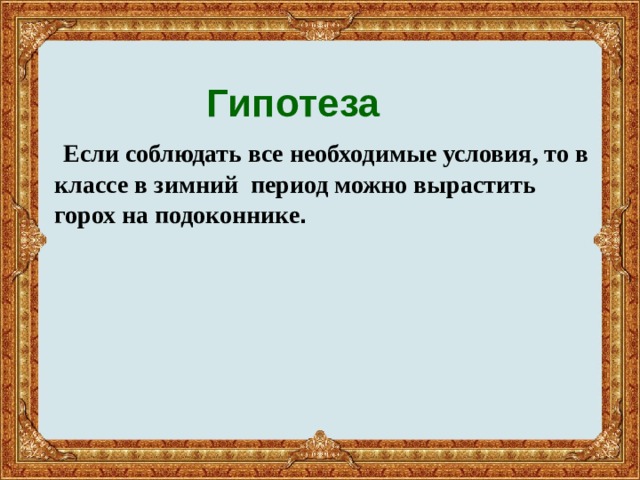 Гипотеза

Если соблюдать все необходимые условия, то в классе в зимний период можно вырастить горох на подоконнике.